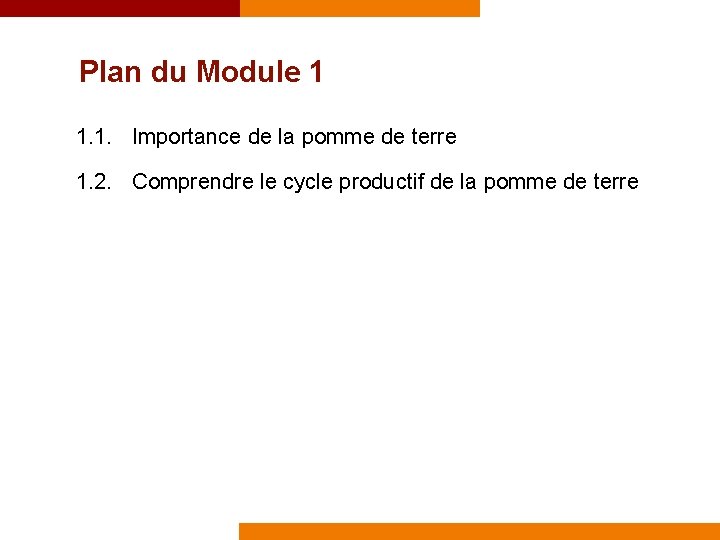 Plan du Module 1

1.1. Importance de la pomme de terre

1.2. Comprendre le cycle productif de la pomme de terre